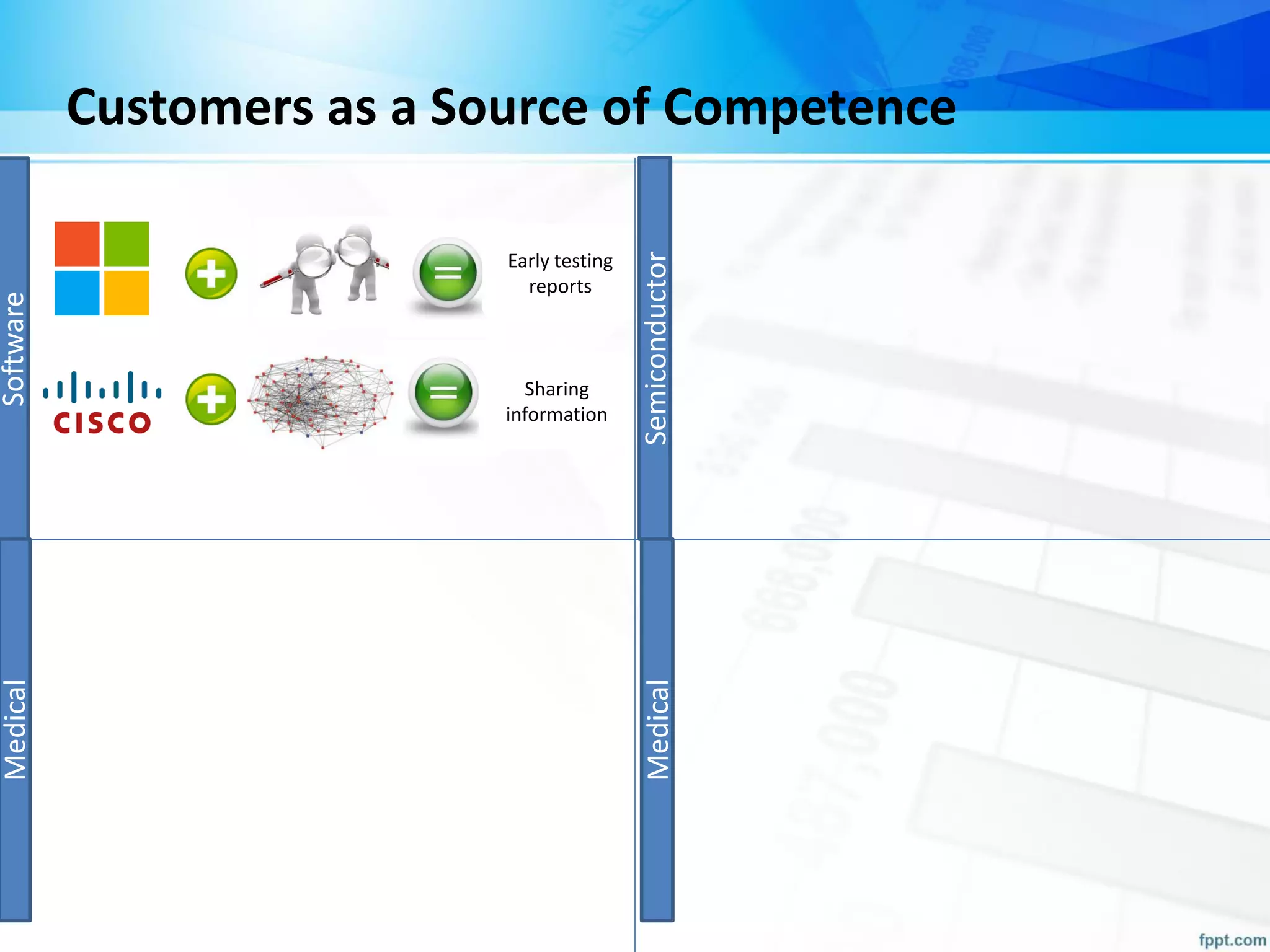 Customers as a Source of Competence

Software

Early testing reports

CISCO

Sharing information

Semiconductor

Medical

Medical

fppt.com